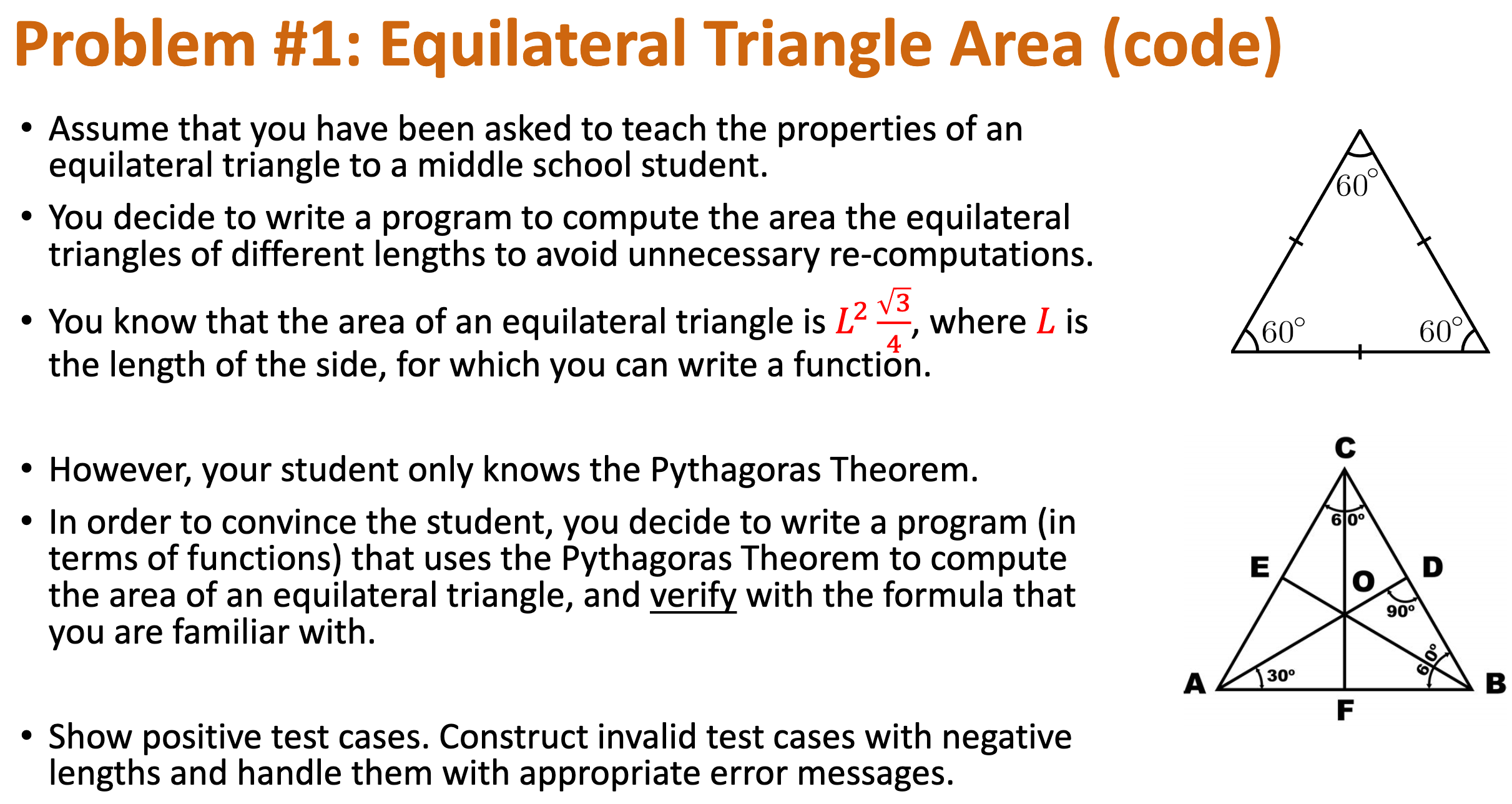 Problem #1: Equilateral Triangle Area (code)

• Assume that you have been asked to teach the properties of an equilateral triangle to a middle school student.

• You decide to write a program to compute the area the equilateral triangles of different lengths to avoid unnecessary re-computations.

• You know that the area of an equilateral triangle is $L^2 \frac{\sqrt{3}}{4}$, where $L$ is the length of the side, for which you can write a function.

• However, your student only knows the Pythagoras Theorem.

• In order to convince the student, you decide to write a program (in terms of functions) that uses the Pythagoras Theorem to compute the area of an equilateral triangle, and verify with the formula that you are familiar with.

• Show positive test cases. Construct invalid test cases with negative lengths and handle them with appropriate error messages.

$60^\circ$
$60^\circ$
$60^\circ$

C
$60^\circ$
E
O
D
$90^\circ$
$60^\circ$
A
$30^\circ$
B
F